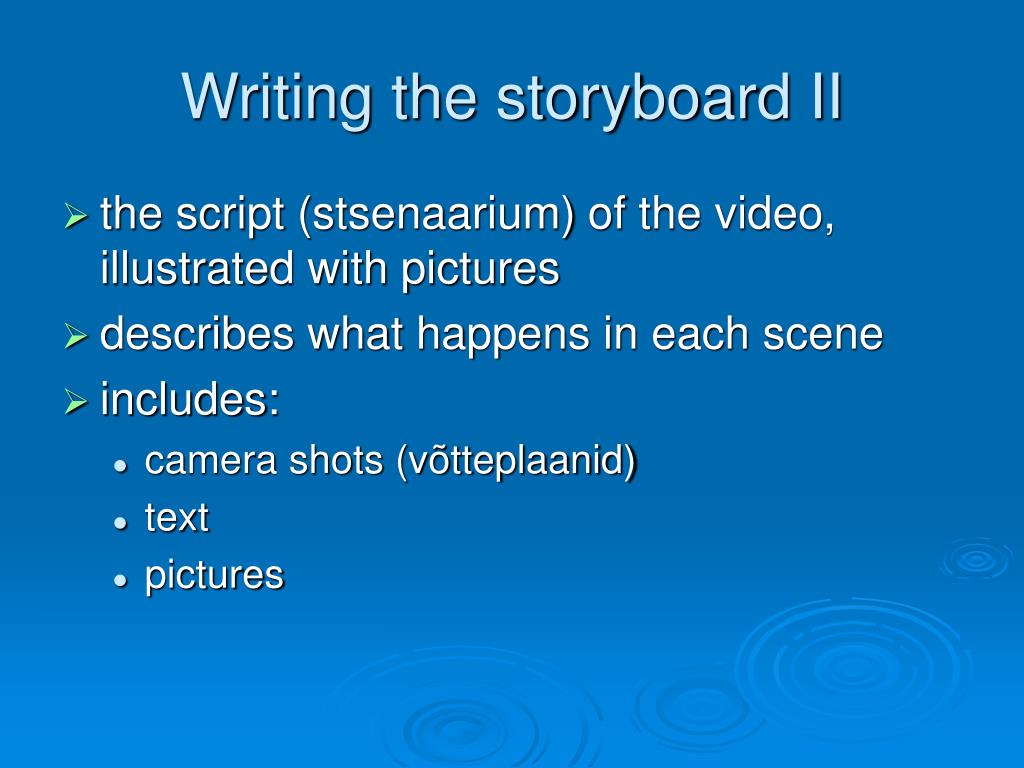 Writing the storyboard II

➢ the script (stsenaarium) of the video, illustrated with pictures
➢ describes what happens in each scene
➢ includes:
• camera shots (võtteplaanid)
• text
• pictures